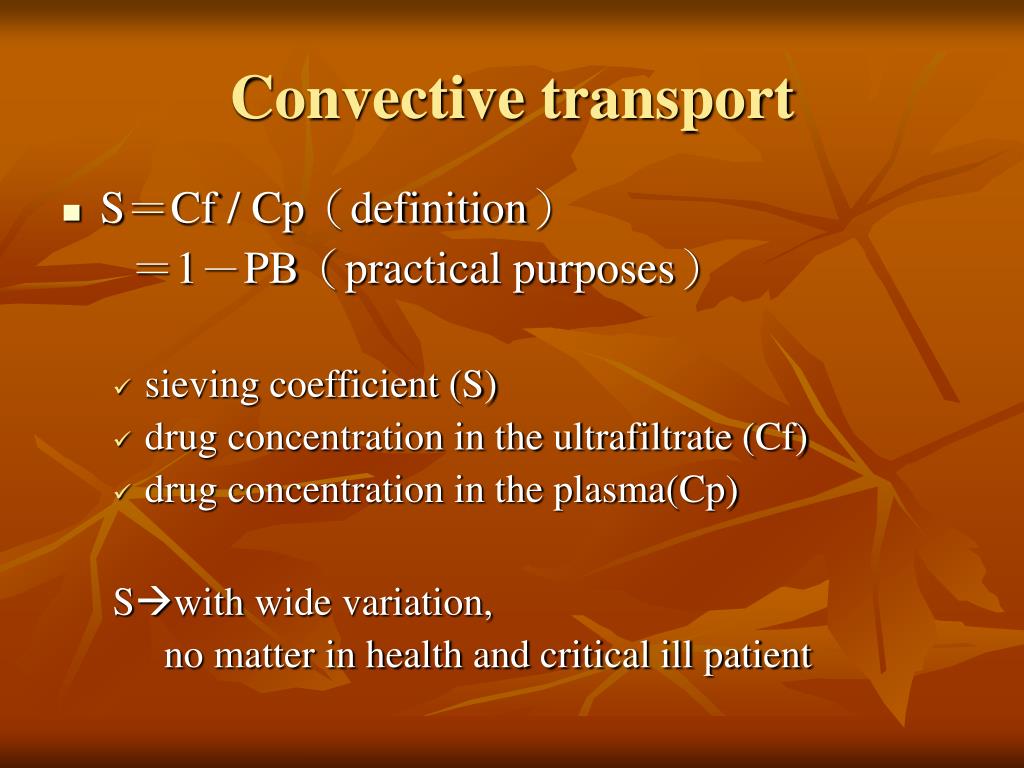 Convective transport

• S＝Cf / Cp（definition）
＝1－PB（practical purposes）

✓ sieving coefficient (S)
✓ drug concentration in the ultrafiltrate (Cf)
✓ drug concentration in the plasma(Cp)

S→with wide variation,
no matter in health and critical ill patient